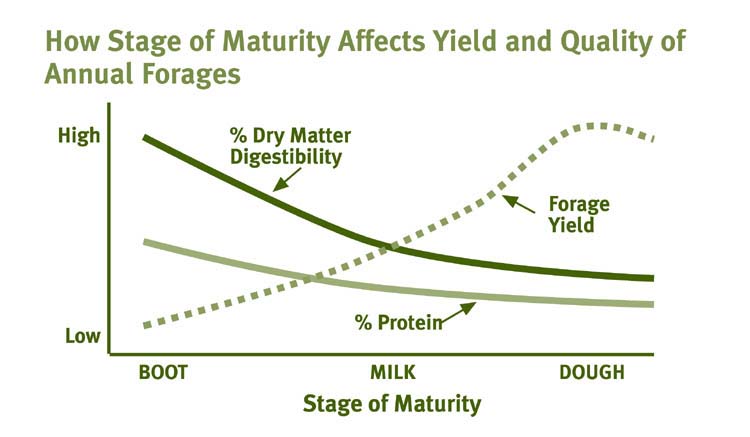 How Stage of Maturity Affects Yield and Quality of Annual Forages

High

Low

% Dry Matter Digestibility

Forage Yield

% Protein

BOOT

MILK

DOUGH

Stage of Maturity